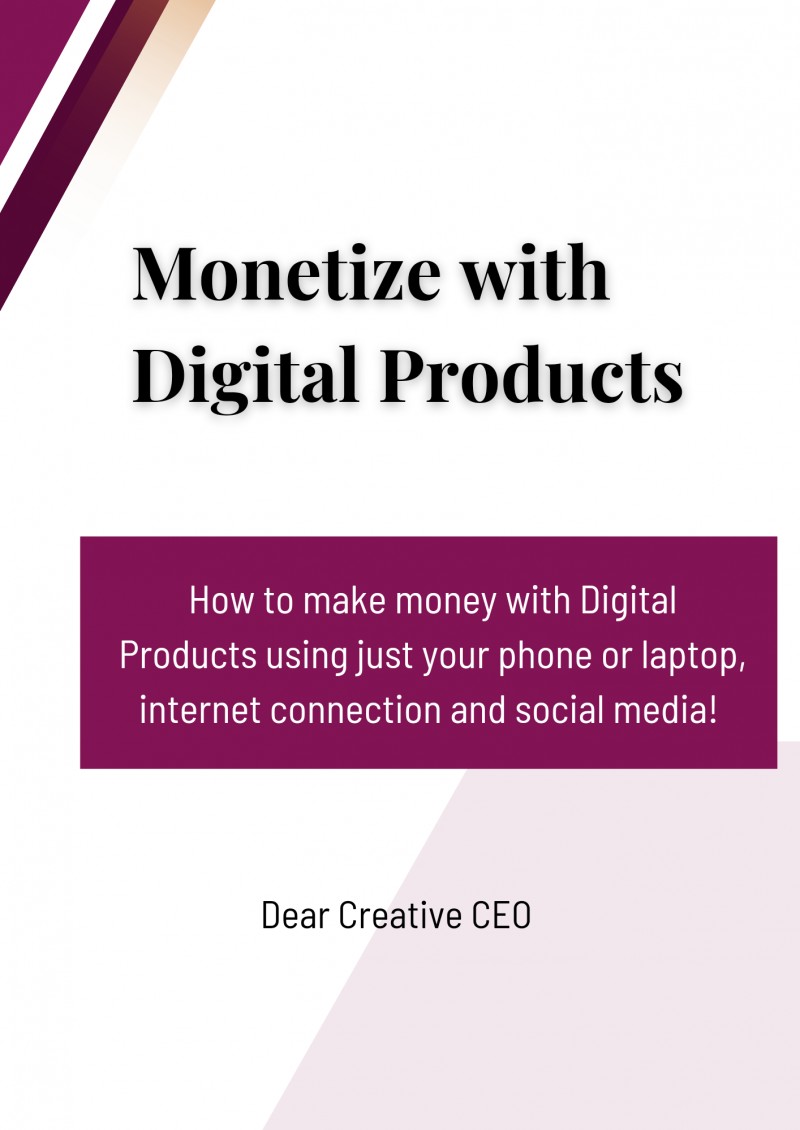 Monetize with Digital Products

How to make money with Digital Products using just your phone or laptop, internet connection and social media!

Dear Creative CEO